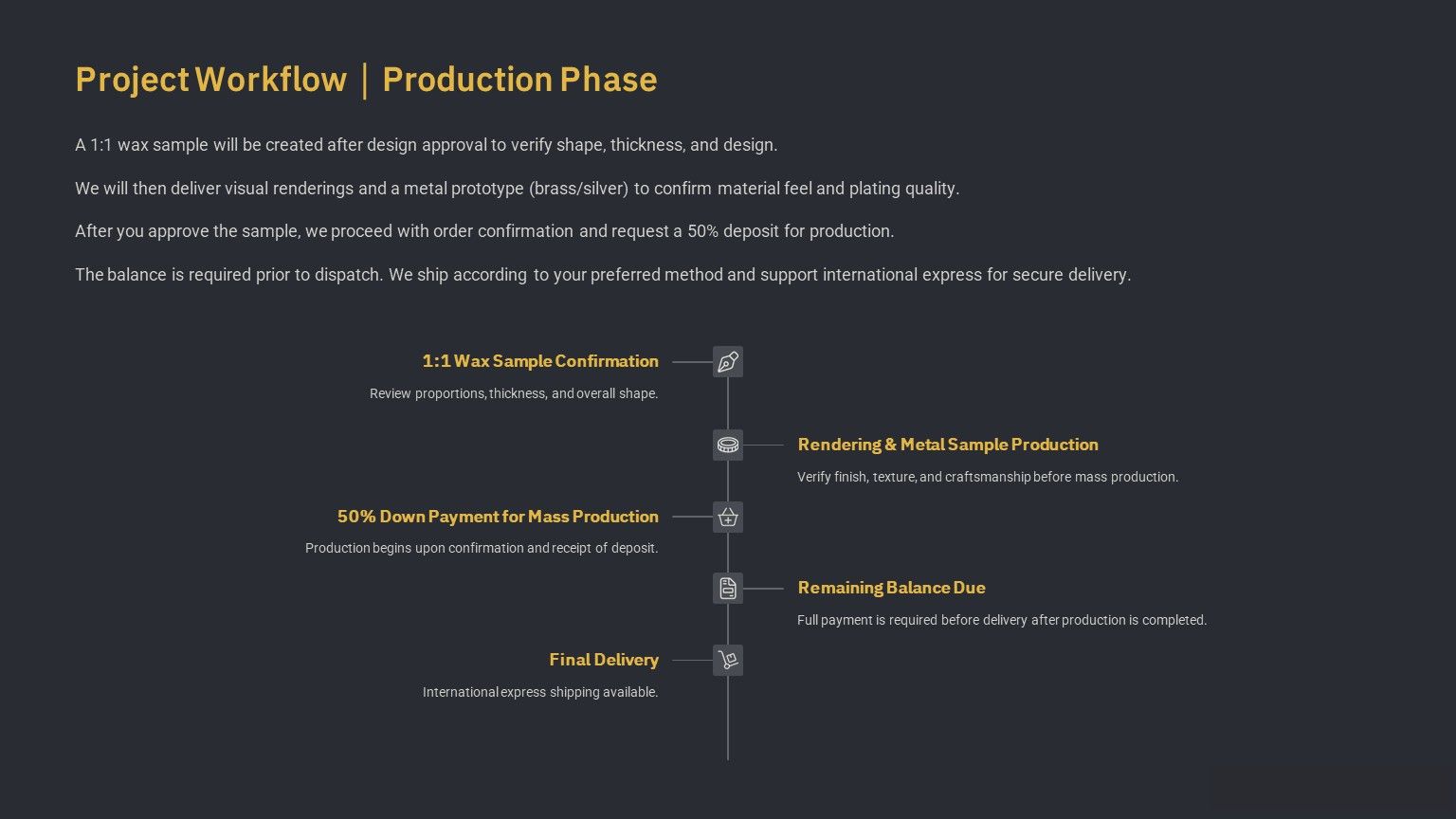 Project Workflow | Production Phase

A 1:1 wax sample will be created after design approval to verify shape, thickness, and design.

We will then deliver visual renderings and a metal prototype (brass/silver) to confirm material feel and plating quality.

After you approve the sample, we proceed with order confirmation and request a 50% deposit for production.

The balance is required prior to dispatch. We ship according to your preferred method and support international express for secure delivery.

1:1 Wax Sample Confirmation
Review proportions, thickness, and overall shape.

Rendering & Metal Sample Production
Verify finish, texture, and craftsmanship before mass production.

50% Down Payment for Mass Production
Production begins upon confirmation and receipt of deposit.

Remaining Balance Due
Full payment is required before delivery after production is completed.

Final Delivery
International express shipping available.